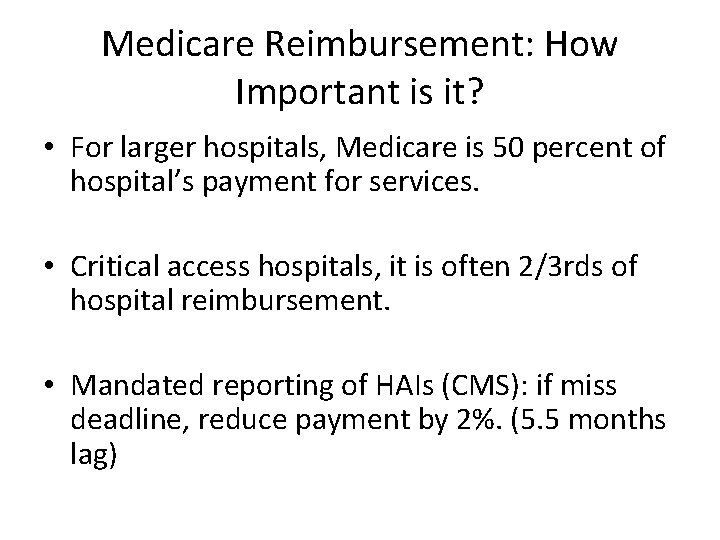 Medicare Reimbursement: How Important is it?

• For larger hospitals, Medicare is 50 percent of hospital's payment for services.

• Critical access hospitals, it is often 2/3rds of hospital reimbursement.

• Mandated reporting of HAIs (CMS): if miss deadline, reduce payment by 2%. (5.5 months lag)